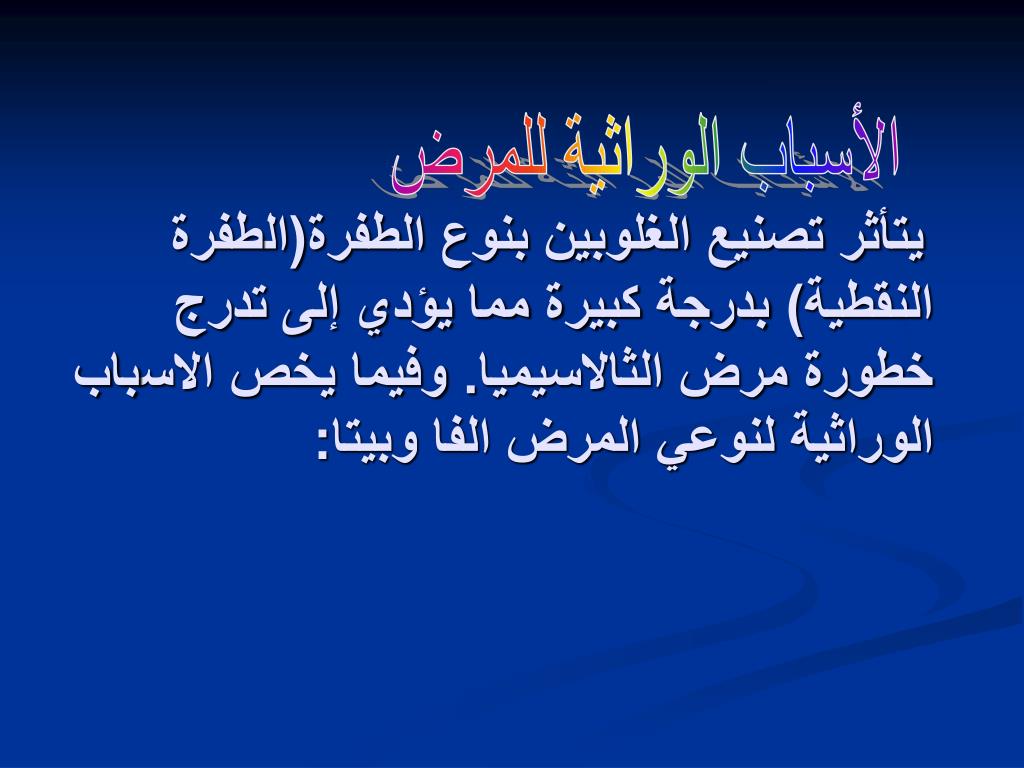 الأسباب الوراثية للمرض

يتأثر تصنيع الغلوبين بنوع الطفرة(الطفرة النقطية) بدرجة كبيرة مما يؤدي إلى تدرج خطورة مرض الثالاسيميا. وفيما يخص الاسباب الوراثية لنوعي المرض الفا وبيتا: